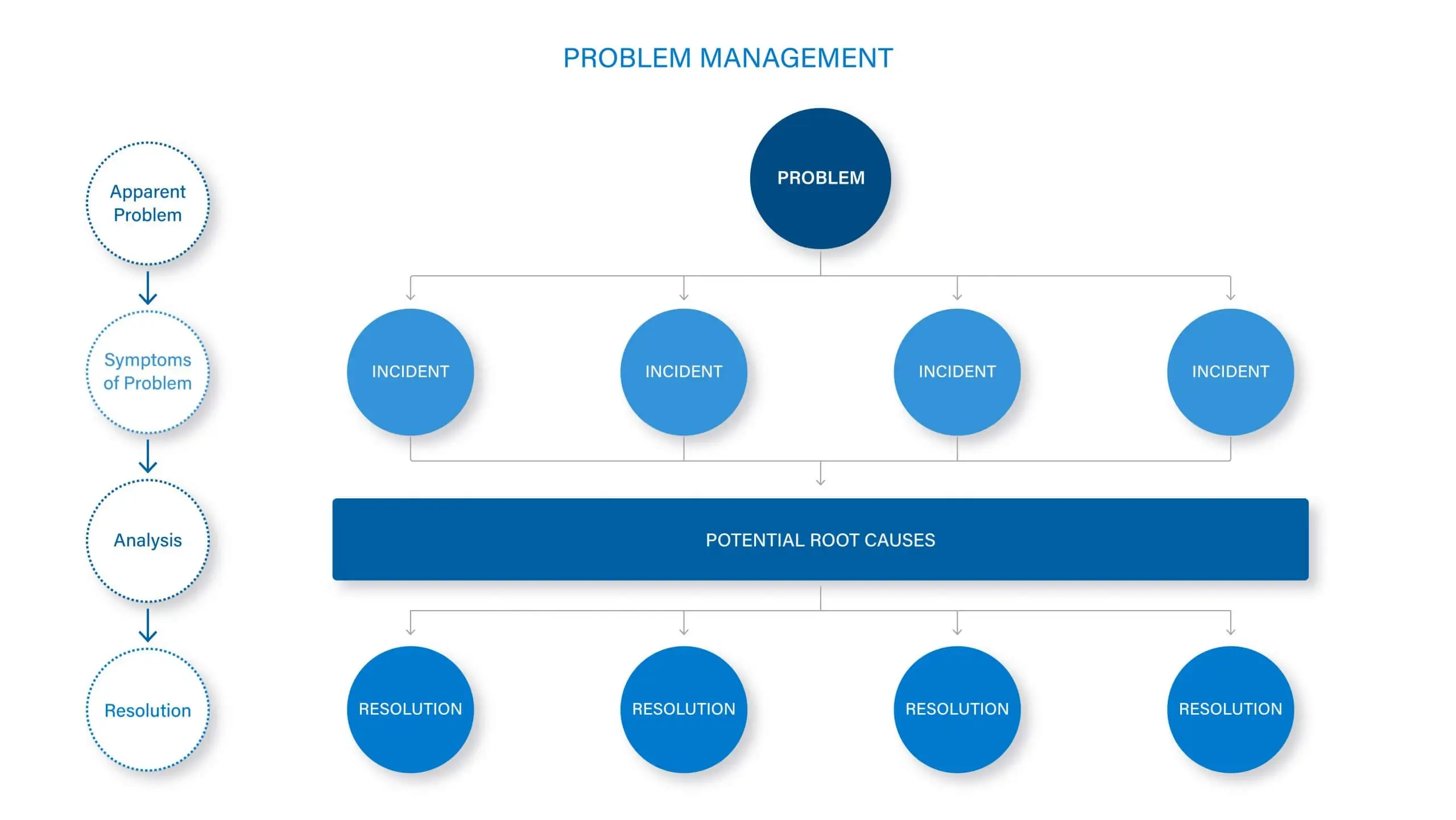 PROBLEM MANAGEMENT

Apparent Problem

Symptoms of Problem

Analysis

Resolution

PROBLEM

INCIDENT

INCIDENT

INCIDENT

INCIDENT

POTENTIAL ROOT CAUSES

RESOLUTION

RESOLUTION

RESOLUTION

RESOLUTION